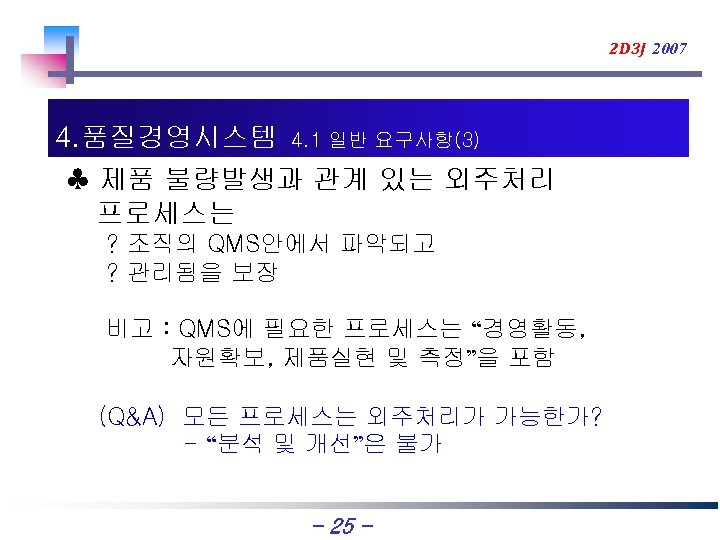 2D3J 2007

4.품질경영시스템 4.1 일반 요구사항(3)

♣ 제품 불량발생과 관계 있는 외주처리 프로세스는

? 조직의 QMS안에서 파악되고

? 관리됨을 보장

비고 : QMS에 필요한 프로세스는 “경영활동, 자원확보, 제품실현 및 측정”을 포함

(Q&A) 모든 프로세스는 외주처리가 가능한가?

- “분석 및 개선”은 불가

- 25 -